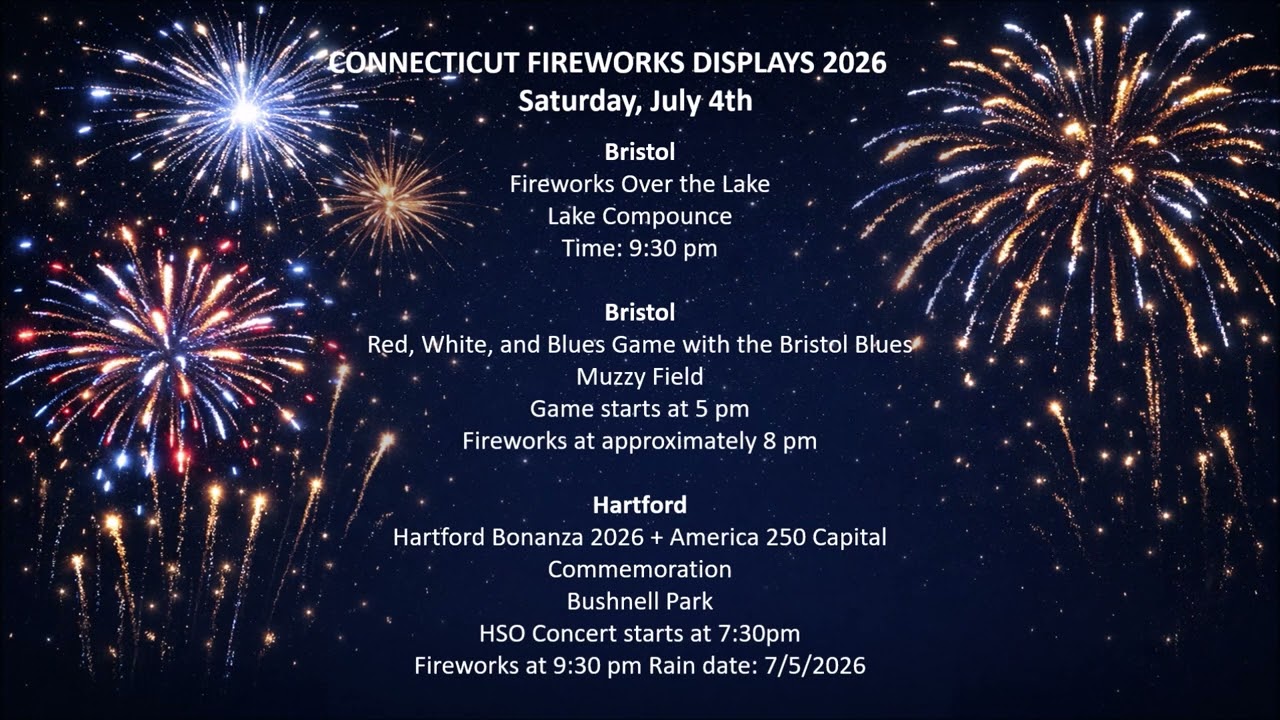 CONNECTICUT FIREWORKS DISPLAYS 2026
Saturday, July 4th

Bristol
Fireworks Over the Lake
Lake Compounce
Time: 9:30 pm

Bristol
Red, White, and Blues Game with the Bristol Blues
Muzzy Field
Game starts at 5 pm
Fireworks at approximately 8 pm

Hartford
Hartford Bonanza 2026 + America 250 Capital Commemoration
Bushnell Park
HSO Concert starts at 7:30pm
Fireworks at 9:30 pm Rain date: 7/5/2026